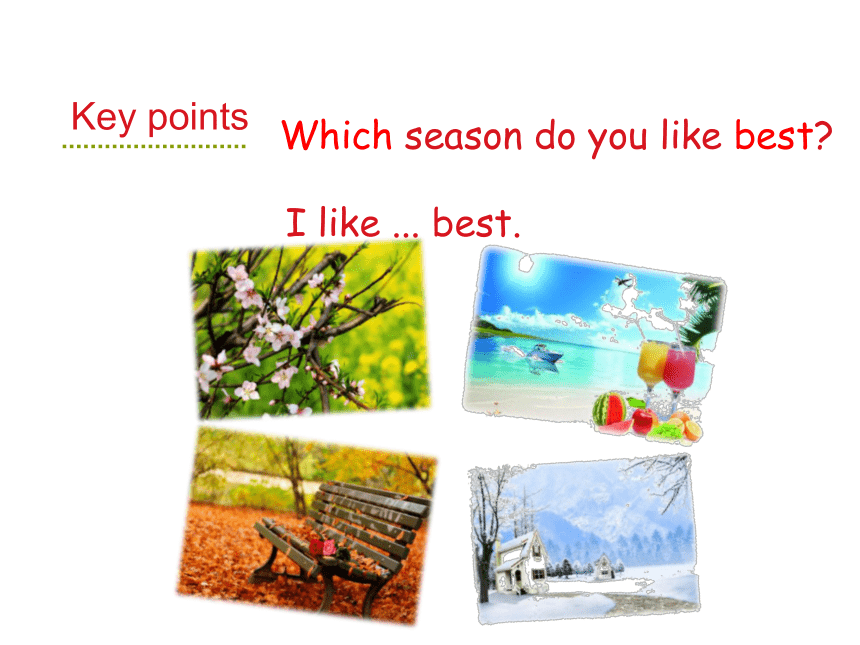 Key points

Which season do you like best?

I like ... best.